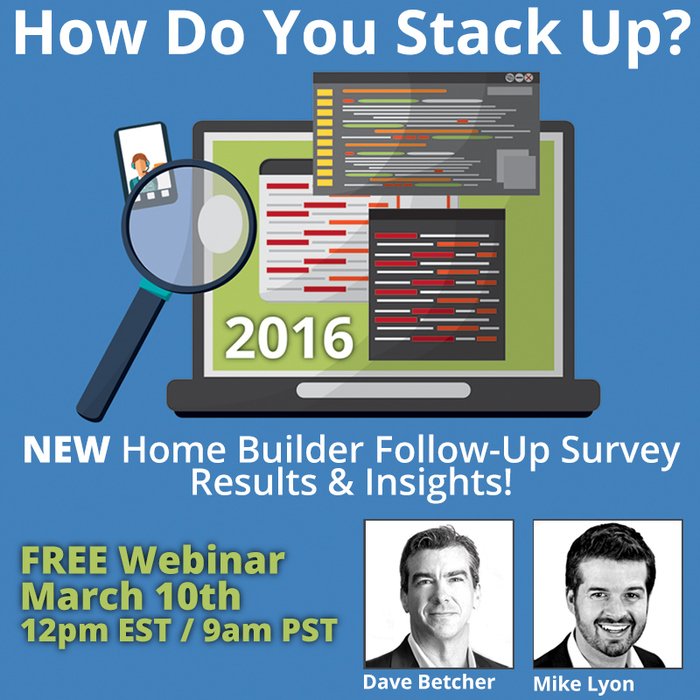 How Do You Stack Up?

2016

NEW Home Builder Follow-Up Survey Results & Insights!

FREE Webinar
March 10th
12pm EST / 9am PST

Dave Betcher

Mike Lyon